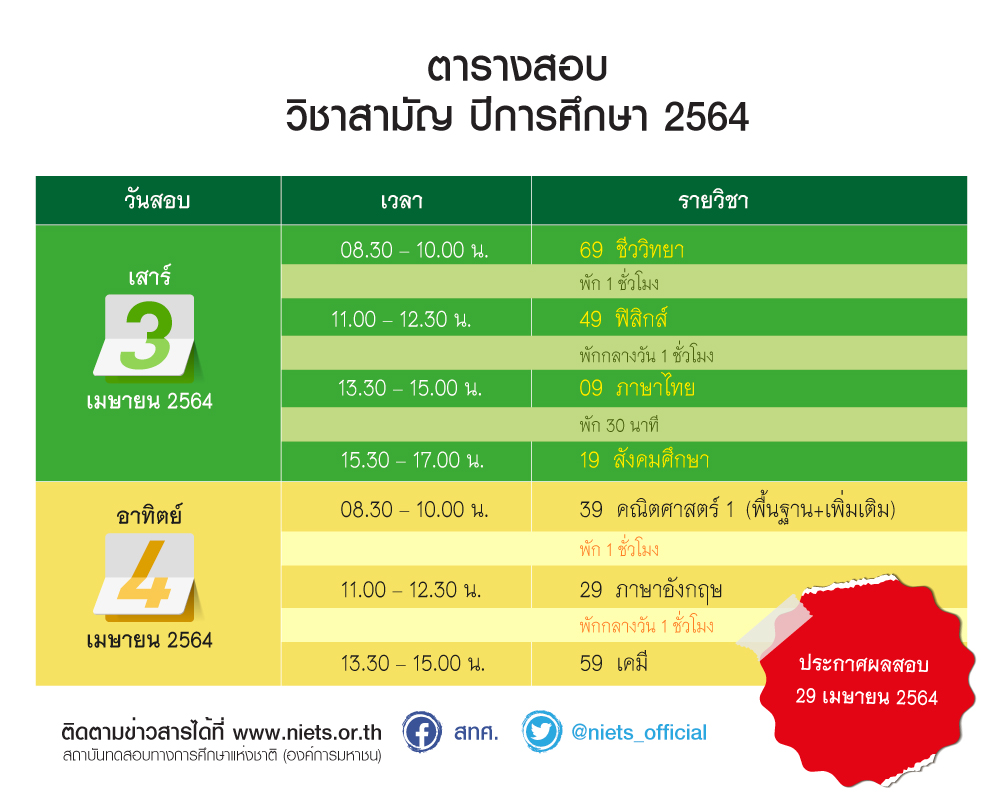 ตารางสอบ
วิชาสามัญ ปีการศึกษา 2564

| วันสอบ | เวลา | รายวิชา |
|---|---|---|
| เสาร์ 3 เมษายน 2564 | 08.30 – 10.00 น. | 69 ชีววิทยา |
| | | พัก 1 ชั่วโมง |
| | 11.00 – 12.30 น. | 49 ฟิสิกส์ |
| | | พักกลางวัน 1 ชั่วโมง |
| | 13.30 – 15.00 น. | 09 ภาษาไทย |
| | | พัก 30 นาที |
| | 15.30 – 17.00 น. | 19 สังคมศึกษา |
| อาทิตย์ 4 เมษายน 2564 | 08.30 – 10.00 น. | 39 คณิตศาสตร์ 1 (พื้นฐาน+เพิ่มเติม) |
| | | พัก 1 ชั่วโมง |
| | 11.00 – 12.30 น. | 29 ภาษาอังกฤษ |
| | | พักกลางวัน 1 ชั่วโมง |
| | 13.30 – 15.00 น. | 59 เคมี |

ประกาศผลสอบ
29 เมษายน 2564

ติดตามข่าวสารได้ที่ www.niets.or.th
สถาบันทดสอบทางการศึกษาแห่งชาติ (องค์การมหาชน)

สทศ.

@niets_official